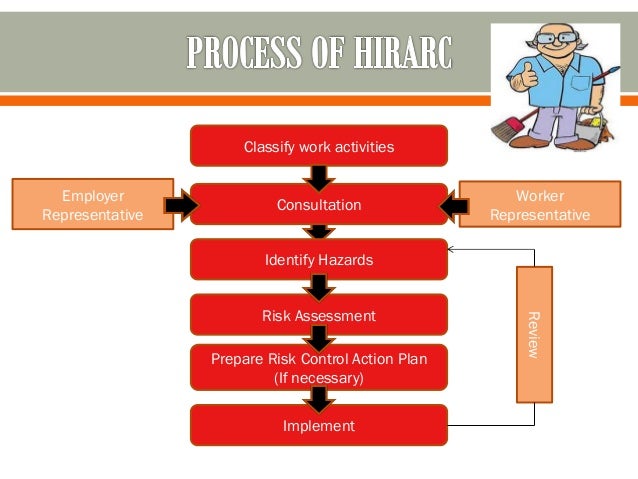 PROCESS OF HIRARC

Classify work activities

Employer Representative

Consultation

Worker Representative

Identify Hazards

Risk Assessment

Prepare Risk Control Action Plan (If necessary)

Implement

Review